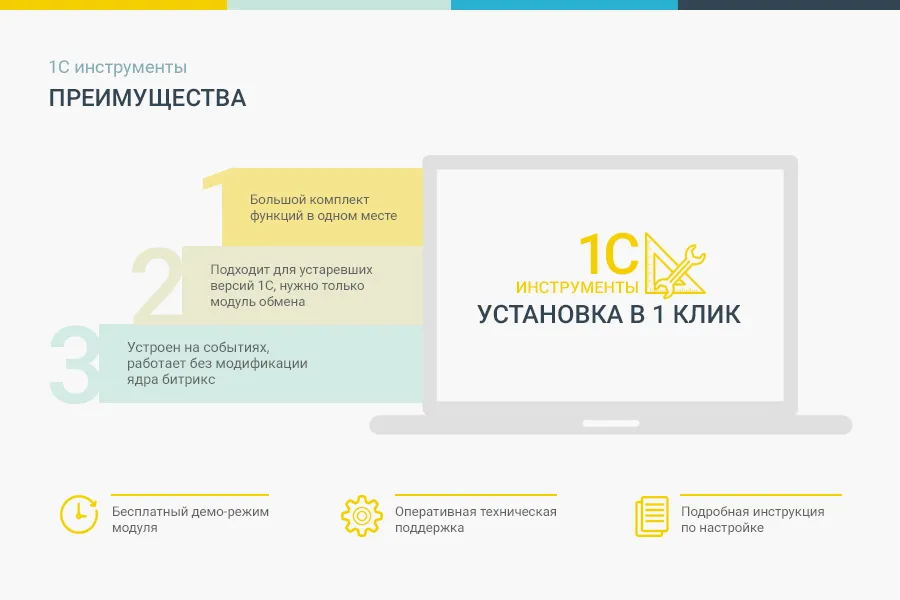 1С инструменты

ПРЕИМУЩЕСТВА

1 Большой комплект функций в одном месте

2 Подходит для устаревших версий 1С, нужно только модуль обмена

3 Устроен на событиях, работает без модификации ядра битрикс

1С ИНСТРУМЕНТЫ

УСТАНОВКА В 1 КЛИК

Бесплатный демо-режим модуля

Оперативная техническая поддержка

Подробная инструкция по настройке